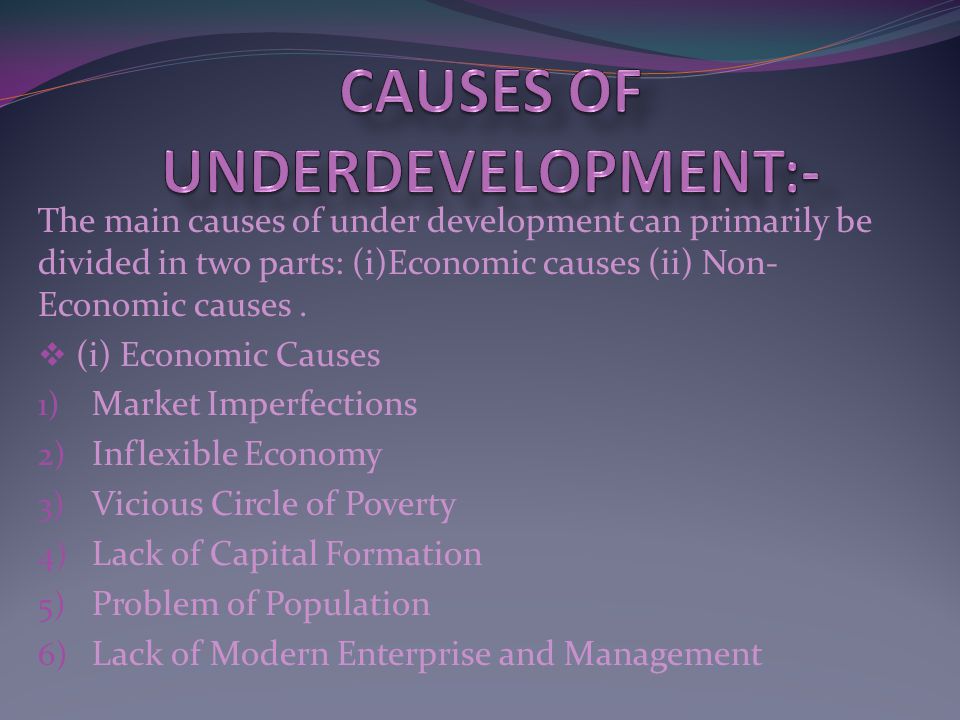 CAUSES OF UNDERDEVELOPMENT:-

The main causes of under development can primarily be divided in two parts: (i)Economic causes (ii) Non-Economic causes .

❖ (i) Economic Causes
1) Market Imperfections
2) Inflexible Economy
3) Vicious Circle of Poverty
4) Lack of Capital Formation
5) Problem of Population
6) Lack of Modern Enterprise and Management